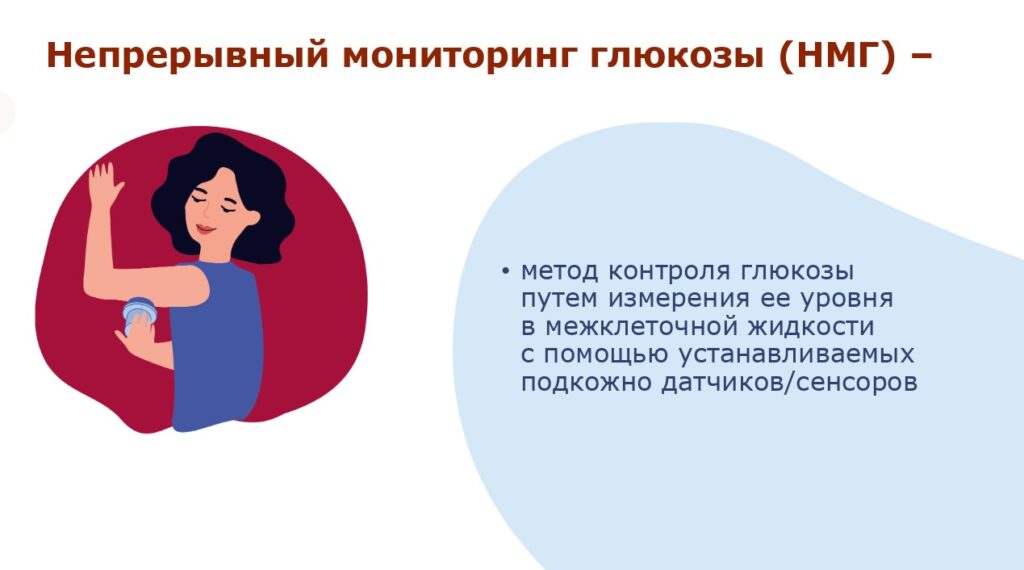 Непрерывный мониторинг глюкозы (НМГ) –

• метод контроля глюкозы путем измерения ее уровня в межклеточной жидкости с помощью устанавливаемых подкожно датчиков/сенсоров